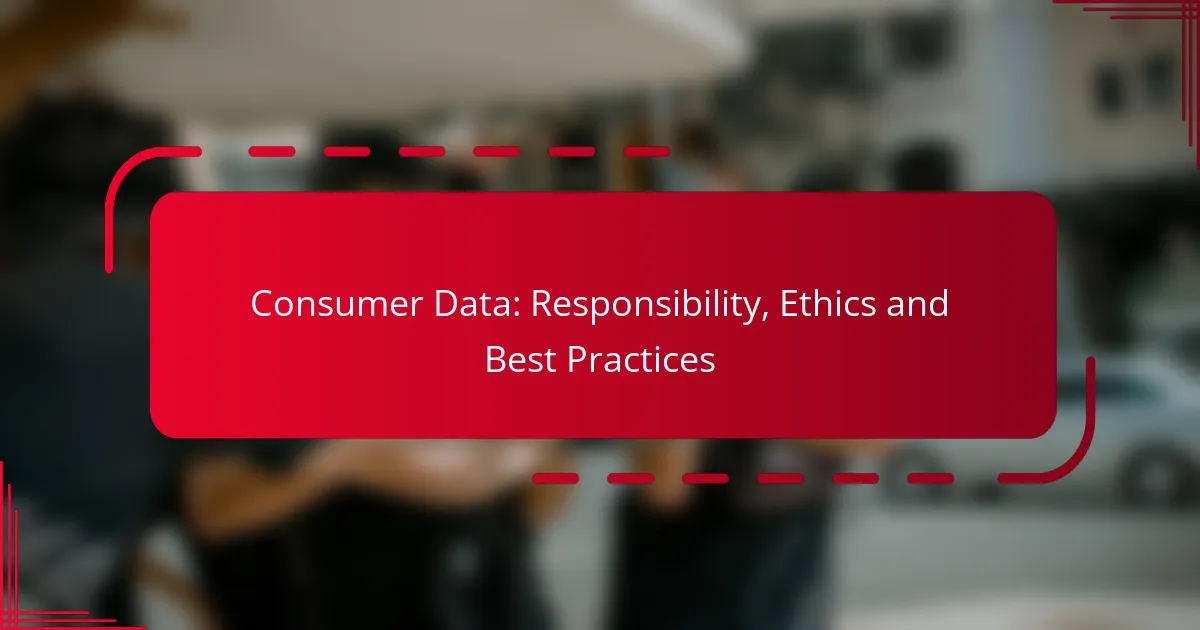 Consumer Data: Responsibility, Ethics and Best Practices